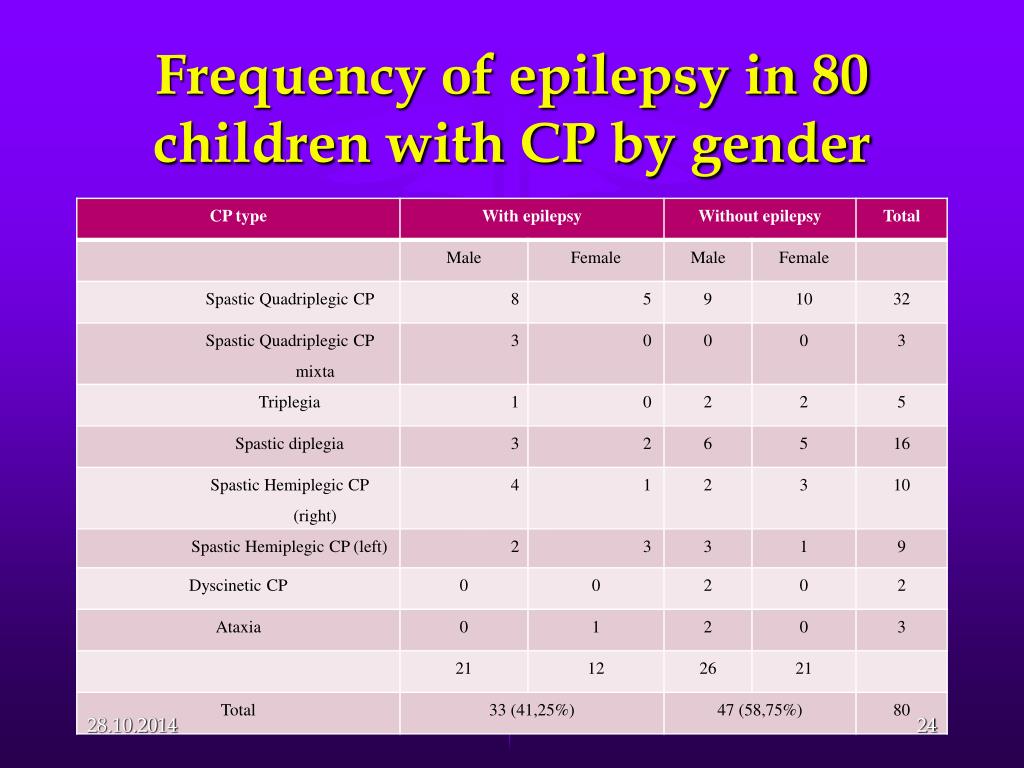 Frequency of epilepsy in 80 children with CP by gender

| CP type | With epilepsy | | Without epilepsy | | Total |
|---|---|---|---|---|---|
| | Male | Female | Male | Female | |
| Spastic Quadriplegic CP | 8 | 5 | 9 | 10 | 32 |
| Spastic Quadriplegic CP mixta | 3 | 0 | 0 | 0 | 3 |
| Triplegia | 1 | 0 | 2 | 2 | 5 |
| Spastic diplegia | 3 | 2 | 6 | 5 | 16 |
| Spastic Hemiplegic CP (right) | 4 | 1 | 2 | 3 | 10 |
| Spastic Hemiplegic CP (left) | 2 | 3 | 3 | 1 | 9 |
| Dyscinetic CP | 0 | 0 | 2 | 0 | 2 |
| Ataxia | 0 | 1 | 2 | 0 | 3 |
| | 21 | 12 | 26 | 21 | |
| Total | 33 (41,25%) | | 47 (58,75%) | | 80 |

28.10.2014

24